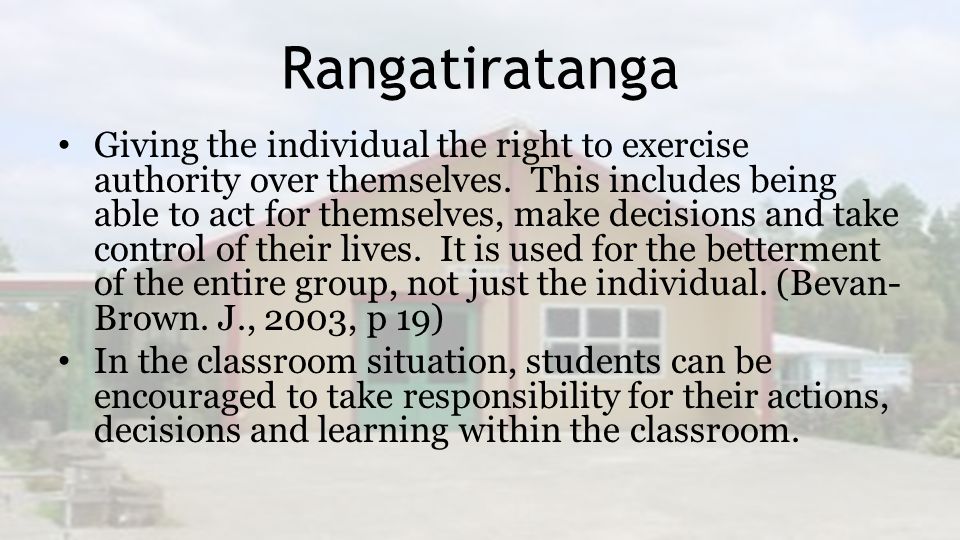 Rangatiratanga

• Giving the individual the right to exercise authority over themselves. This includes being able to act for themselves, make decisions and take control of their lives. It is used for the betterment of the entire group, not just the individual. (Bevan-Brown. J., 2003, p 19)
• In the classroom situation, students can be encouraged to take responsibility for their actions, decisions and learning within the classroom.